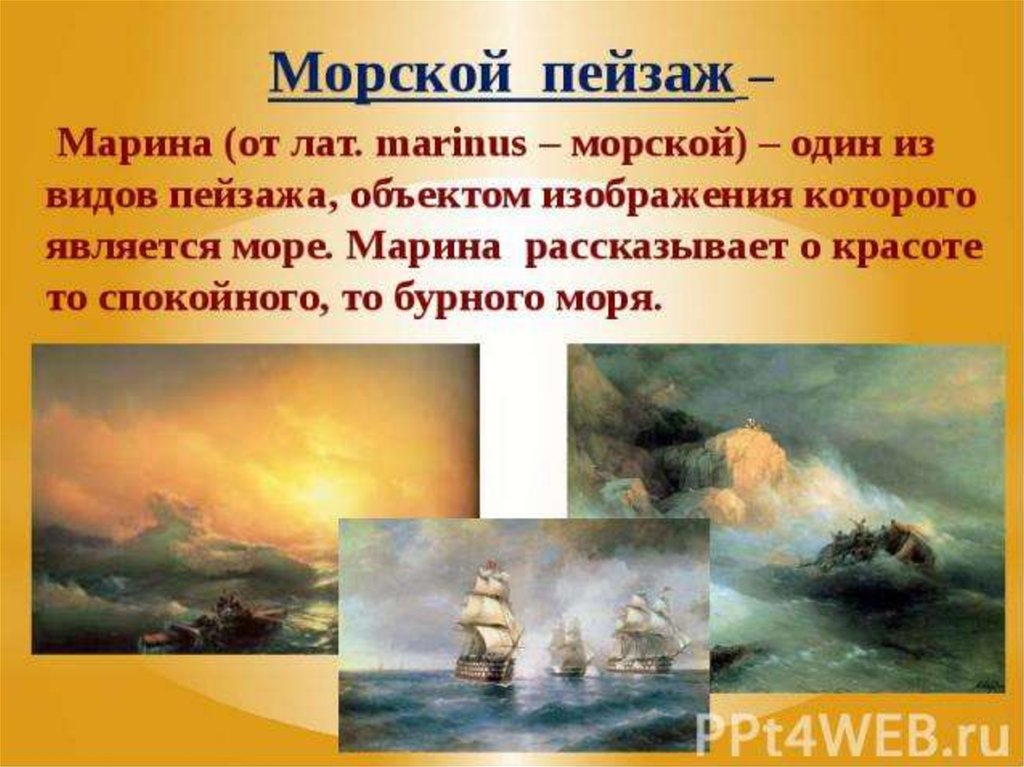 Морской пейзаж –

Марина (от лат. marinus – морской) – один из видов пейзажа, объектом изображения которого является море. Марина рассказывает о красоте то спокойного, то бурного моря.

PPt4WEB.ru